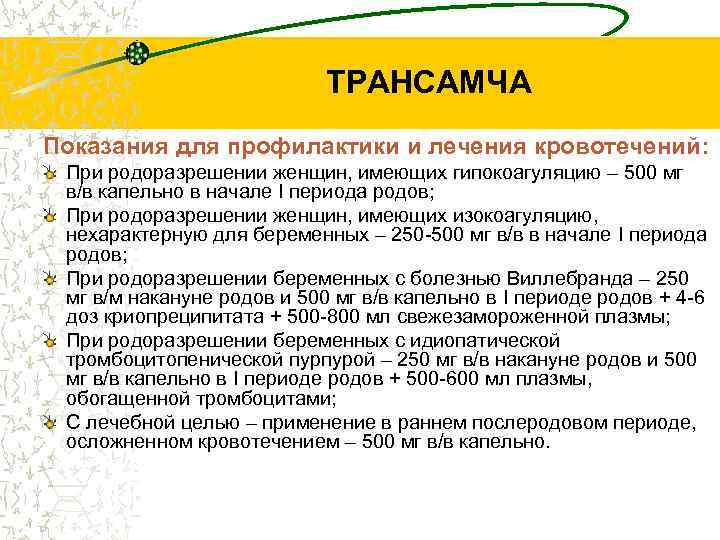 ТРАНСАМЧА

Показания для профилактики и лечения кровотечений:

При родоразрешении женщин, имеющих гипокоагуляцию – 500 мг в/в капельно в начале I периода родов;

При родоразрешении женщин, имеющих изокоагуляцию, нехарактерную для беременных – 250-500 мг в/в в начале I периода родов;

При родоразрешении беременных с болезнью Виллебранда – 250 мг в/м накануне родов и 500 мг в/в капельно в I периоде родов + 4-6 доз криопреципитата + 500-800 мл свежезамороженной плазмы;

При родоразрешении беременных с идиопатической тромбоцитопенической пурпурой – 250 мг в/в накануне родов и 500 мг в/в капельно в I периоде родов + 500-600 мл плазмы, обогащенной тромбоцитами;

С лечебной целью – применение в раннем послеродовом периоде, осложненном кровотечением – 500 мг в/в капельно.